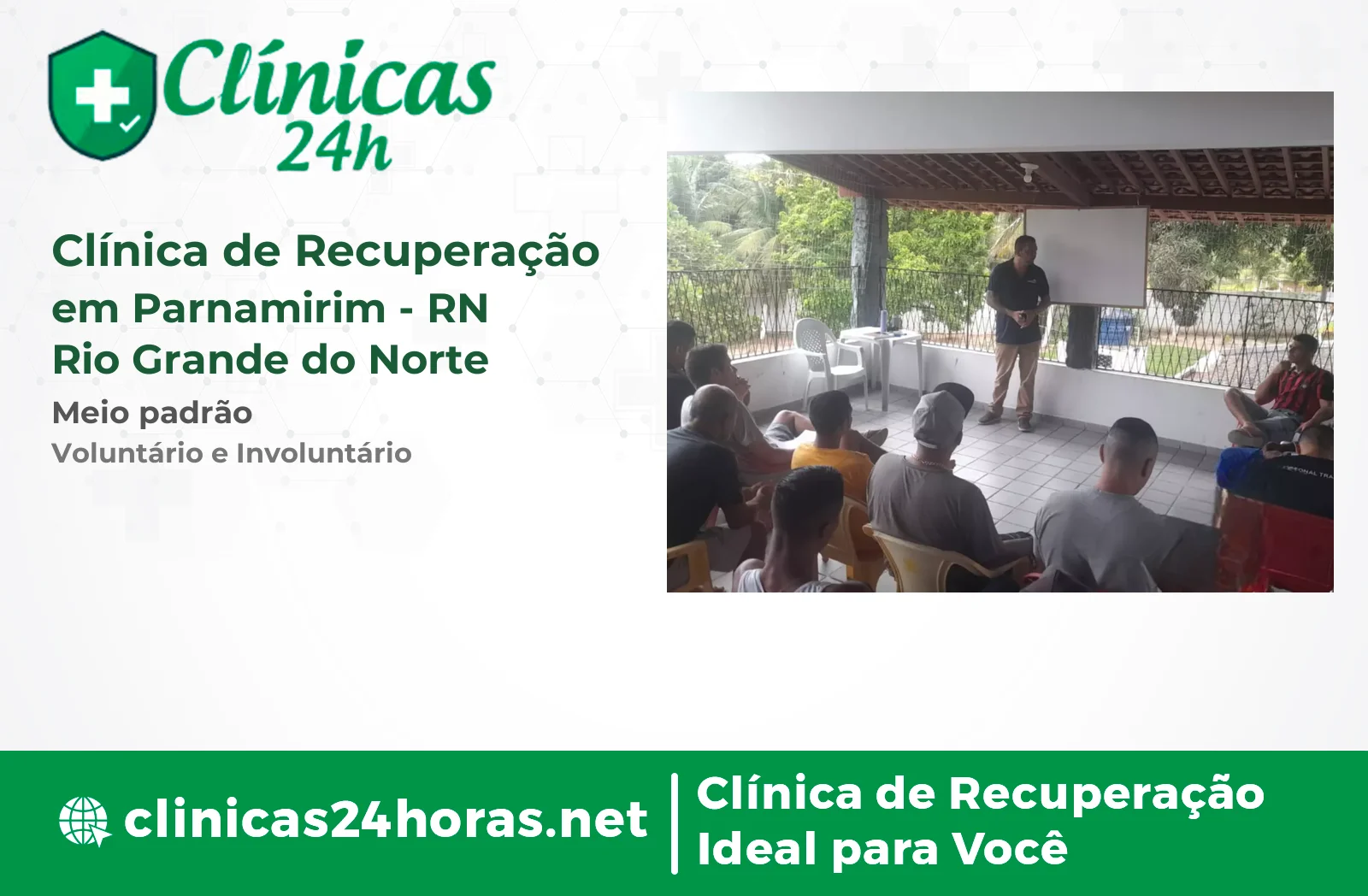 Clínicas 24h

Clínica de Recuperação em Parnamirim - RN Rio Grande do Norte

Meio padrão

Voluntário e Involuntário

clinicas24horas.net

Clínica de Recuperação Ideal para Você